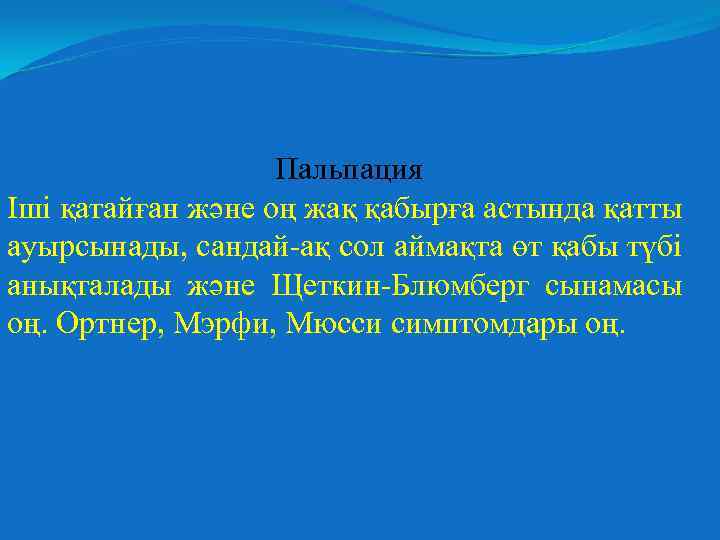 Пальпация

Іші қатайған және оң жақ қабырға астында қатты ауырсынады, сандай-ақ сол аймақта өт қабы түбі анықталады және Щеткин-Блюмберг сынамасы оң. Ортнер, Мэрфи, Мюсси симптомдары оң.